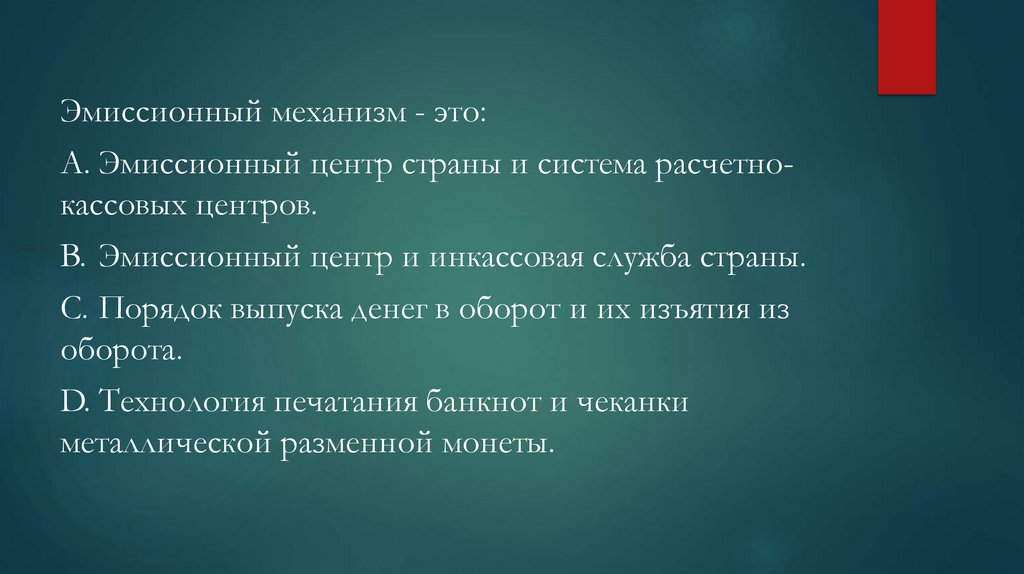 Эмиссионный механизм - это:

A. Эмиссионный центр страны и система расчетно-кассовых центров.

B. Эмиссионный центр и инкассовая служба страны.

C. Порядок выпуска денег в оборот и их изъятия из оборота.

D. Технология печатания банкнот и чеканки металлической разменной монеты.